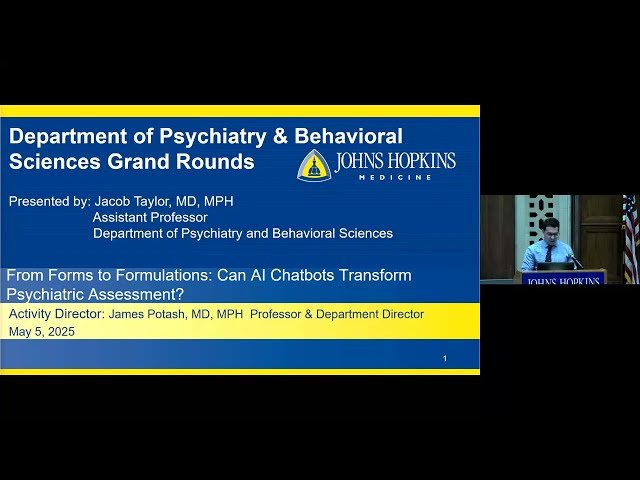 Department of Psychiatry & Behavioral Sciences Grand Rounds

JOHNS HOPKINS
MEDICINE

Presented by: Jacob Taylor, MD, MPH
Assistant Professor
Department of Psychiatry and Behavioral Sciences

From Forms to Formulations: Can AI Chatbots Transform Psychiatric Assessment?

Activity Director: James Potash, MD, MPH Professor & Department Director
May 5, 2025

1

JOHNS HOPKINS